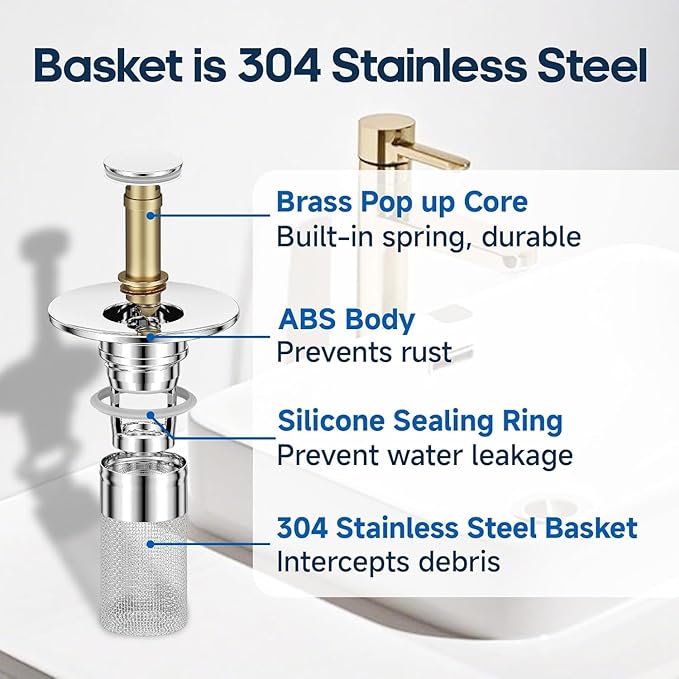 Basket is 304 Stainless Steel

Brass Pop up Core
Built-in spring, durable

ABS Body
Prevents rust

Silicone Sealing Ring
Prevent water leakage

304 Stainless Steel Basket
Intercepts debris